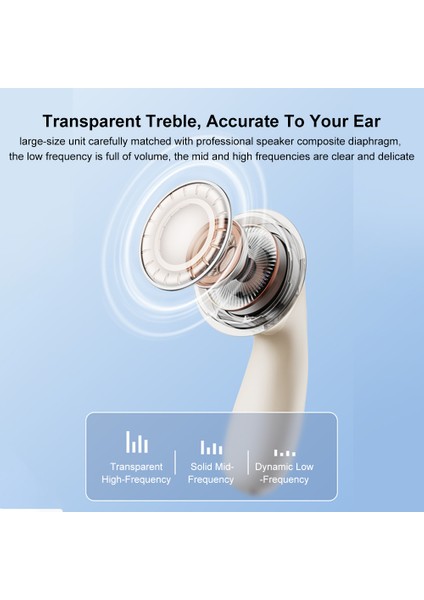 Transparent Treble, Accurate To Your Ear

large-size unit carefully matched with professional speaker composite diaphragm, the low frequency is full of volume, the mid and high frequencies are clear and delicate

Transparent High-Frequency

Solid Mid-Frequency

Dynamic Low -Frequency